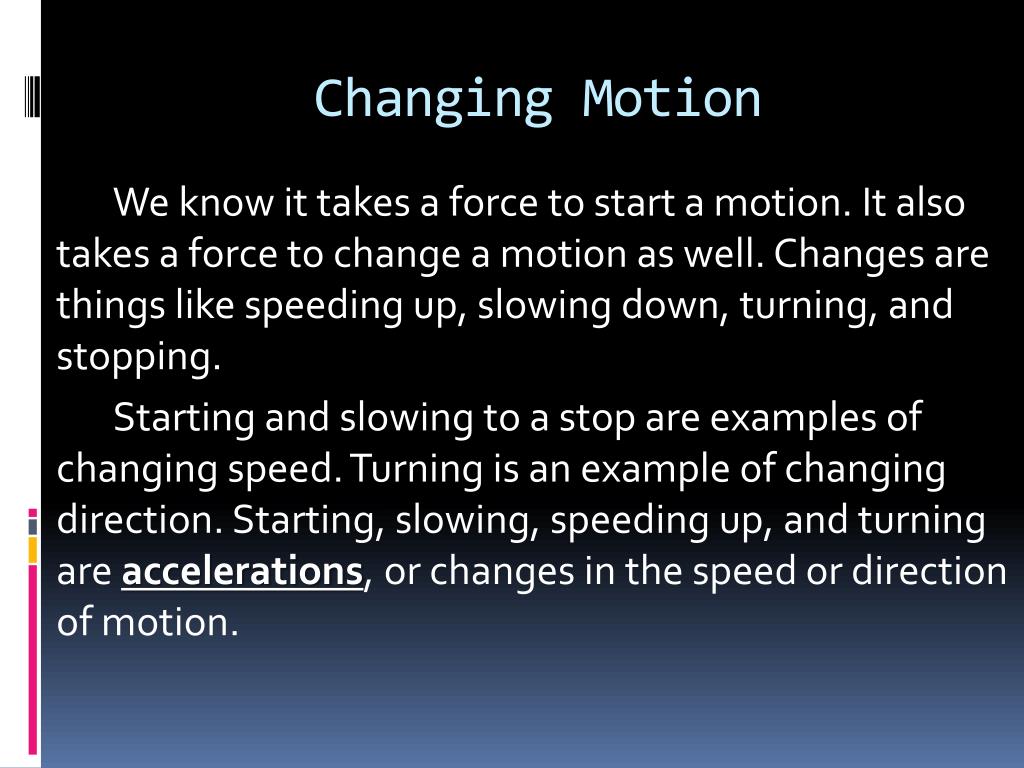 Changing Motion

We know it takes a force to start a motion. It also takes a force to change a motion as well. Changes are things like speeding up, slowing down, turning, and stopping.

Starting and slowing to a stop are examples of changing speed. Turning is an example of changing direction. Starting, slowing, speeding up, and turning are accelerations, or changes in the speed or direction of motion.